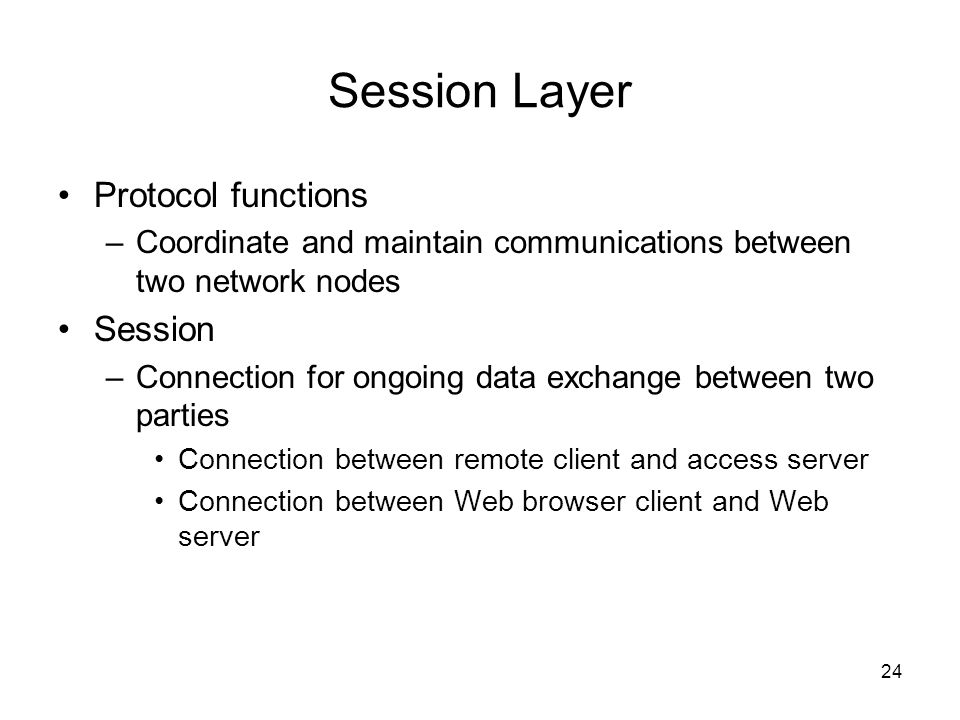 Session Layer

• Protocol functions
– Coordinate and maintain communications between two network nodes
• Session
– Connection for ongoing data exchange between two parties
• Connection between remote client and access server
• Connection between Web browser client and Web server

24